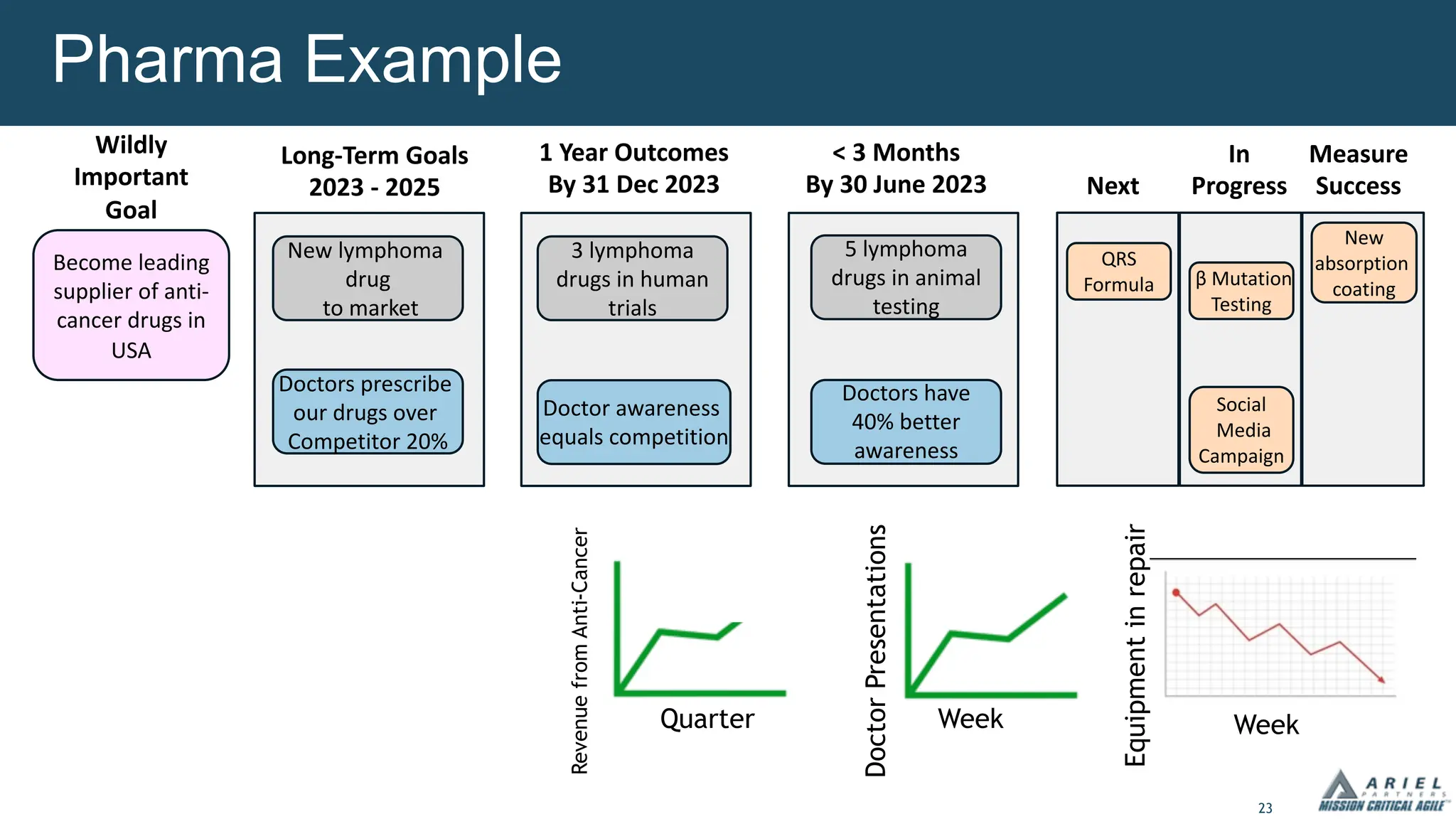 Pharma Example

Wildly Important Goal

Become leading supplier of anti-cancer drugs in USA

Long-Term Goals 2023 - 2025

New lymphoma drug to market

Doctors prescribe our drugs over Competitor 20%

1 Year Outcomes By 31 Dec 2023

3 lymphoma drugs in human trials

Doctor awareness equals competition

< 3 Months By 30 June 2023

5 lymphoma drugs in animal testing

Doctors have 40% better awareness

Next

QRS Formula

In Progress

β Mutation Testing

Social Media Campaign

Measure Success

New absorption coating

Revenue from Anti-Cancer

Quarter

Doctor Presentations

Week

Equipment in repair

Week

23

ARIEL PARTNERS MISSION CRITICAL AGILE